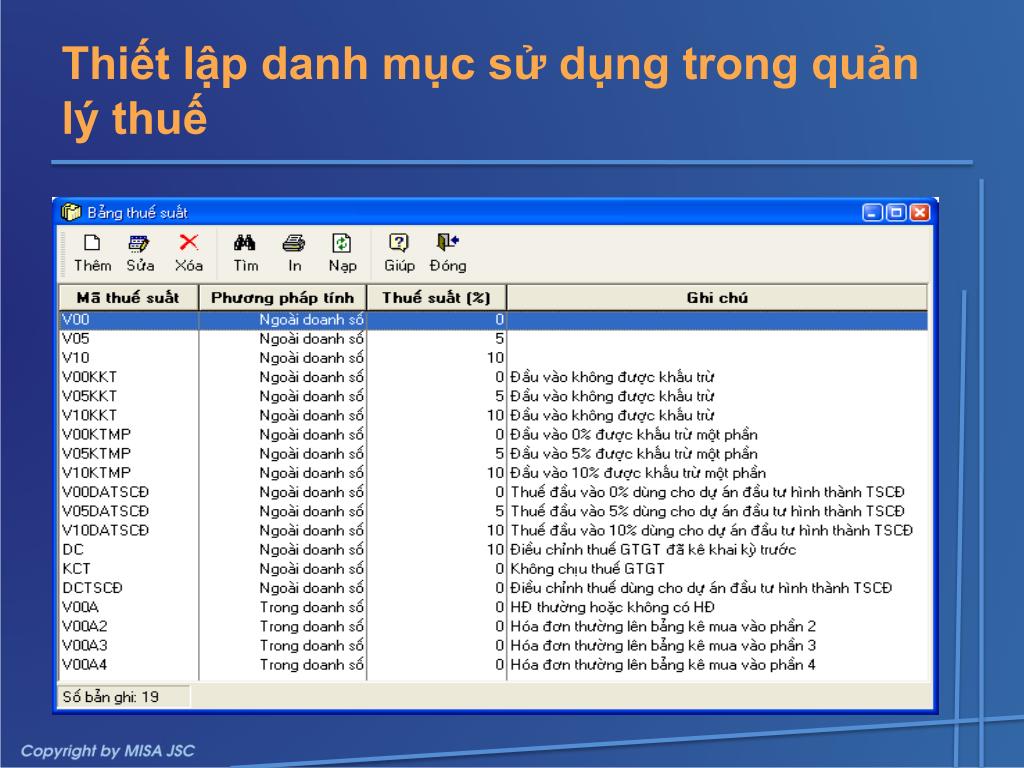 Thiết lập danh mục sử dụng trong quản lý thuế

Bảng thuế suất

Thêm Sửa Xóa Tìm In Nạp Giúp Đóng

| Mã thuế suất | Phương pháp tính | Thuế suất (%) | Ghi chú |
|---|---|---|---|
| V00 | Ngoài doanh số | 0 | |
| V05 | Ngoài doanh số | 5 | |
| V10 | Ngoài doanh số | 10 | |
| V00KKT | Ngoài doanh số | 0 | Đầu vào không được khấu trừ |
| V05KKT | Ngoài doanh số | 5 | Đầu vào không được khấu trừ |
| V10KKT | Ngoài doanh số | 10 | Đầu vào không được khấu trừ |
| V00KTMP | Ngoài doanh số | 0 | Đầu vào 0% được khấu trừ một phần |
| V05KTMP | Ngoài doanh số | 5 | Đầu vào 5% được khấu trừ một phần |
| V10KTMP | Ngoài doanh số | 10 | Đầu vào 10% được khấu trừ một phần |
| V00DATSCĐ | Ngoài doanh số | 0 | Thuế đầu vào 0% dùng cho dự án đầu tư hình thành TSCĐ |
| V05DATSCĐ | Ngoài doanh số | 5 | Thuế đầu vào 5% dùng cho dự án đầu tư hình thành TSCĐ |
| V10DATSCĐ | Ngoài doanh số | 10 | Thuế đầu vào 10% dùng cho dự án đầu tư hình thành TSCĐ |
| DC | Ngoài doanh số | 10 | Điều chỉnh thuế GTGT đã kê khai kỳ trước |
| KCT | Ngoài doanh số | 0 | Không chịu thuế GTGT |
| DCTSCĐ | Ngoài doanh số | 0 | Điều chỉnh thuế dùng cho dự án đầu tư hình thành TSCĐ |
| V00A | Trong doanh số | 0 | HĐ thường hoặc không có HĐ |
| V00A2 | Trong doanh số | 0 | Hóa đơn thường lên bảng kê mua vào phần 2 |
| V00A3 | Trong doanh số | 0 | Hóa đơn thường lên bảng kê mua vào phần 3 |
| V00A4 | Trong doanh số | 0 | Hóa đơn thường lên bảng kê mua vào phần 4 |

Số bản ghi: 19

Copyright by MISA JSC